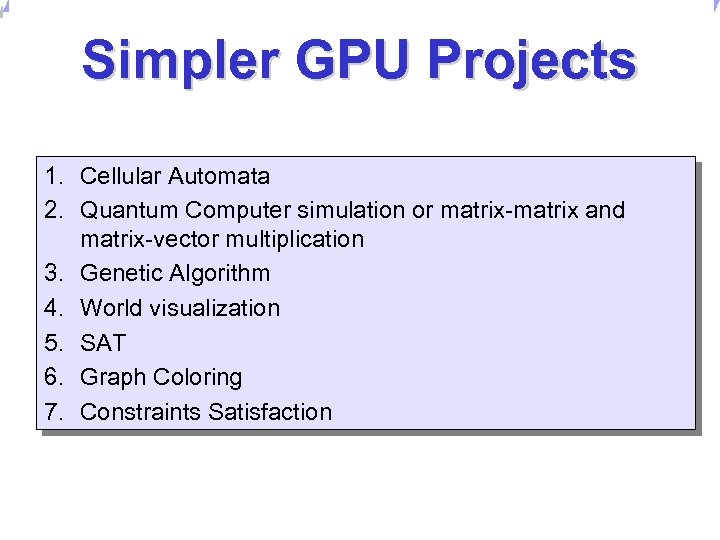 Simpler GPU Projects

1. Cellular Automata
2. Quantum Computer simulation or matrix-matrix and matrix-vector multiplication
3. Genetic Algorithm
4. World visualization
5. SAT
6. Graph Coloring
7. Constraints Satisfaction